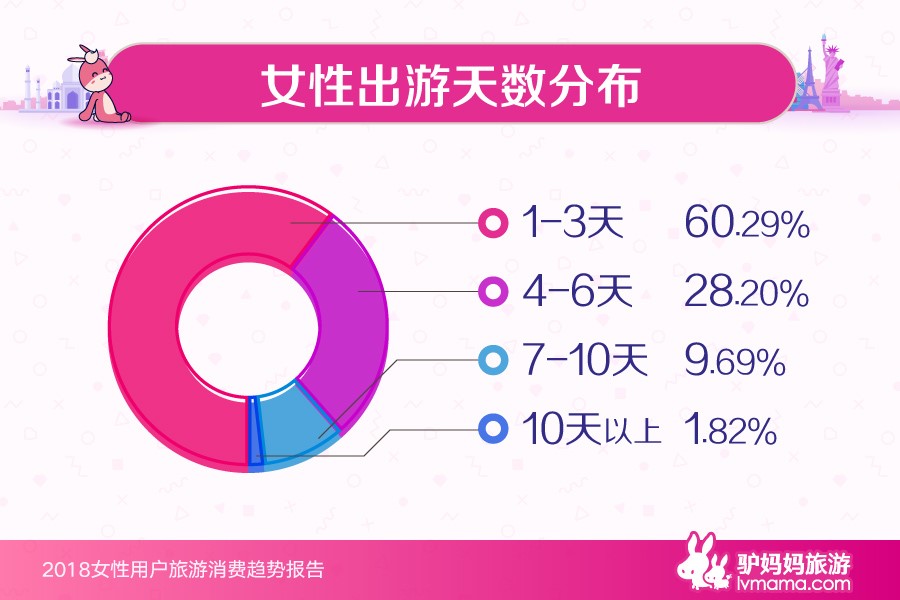 女性出游天数分布

1-3天 60.29%
4-6天 28.20%
7-10天 9.69%
10天以上 1.82%

2018女性用户旅游消费趋势报告

驴妈妈旅游
lvmama.com